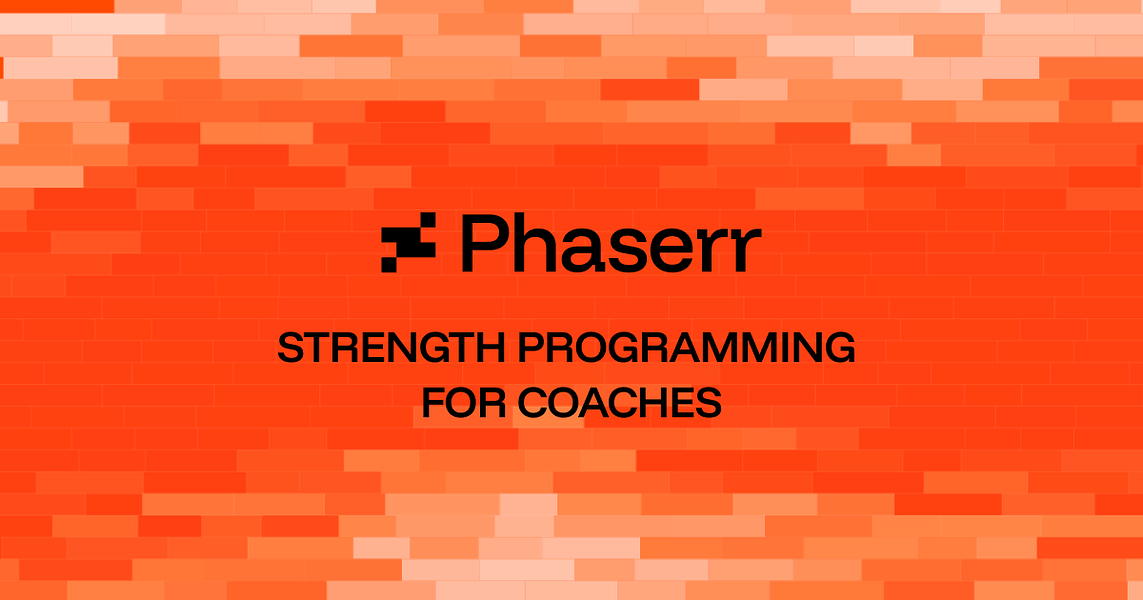 Phaserr

STRENGTH PROGRAMMING FOR COACHES